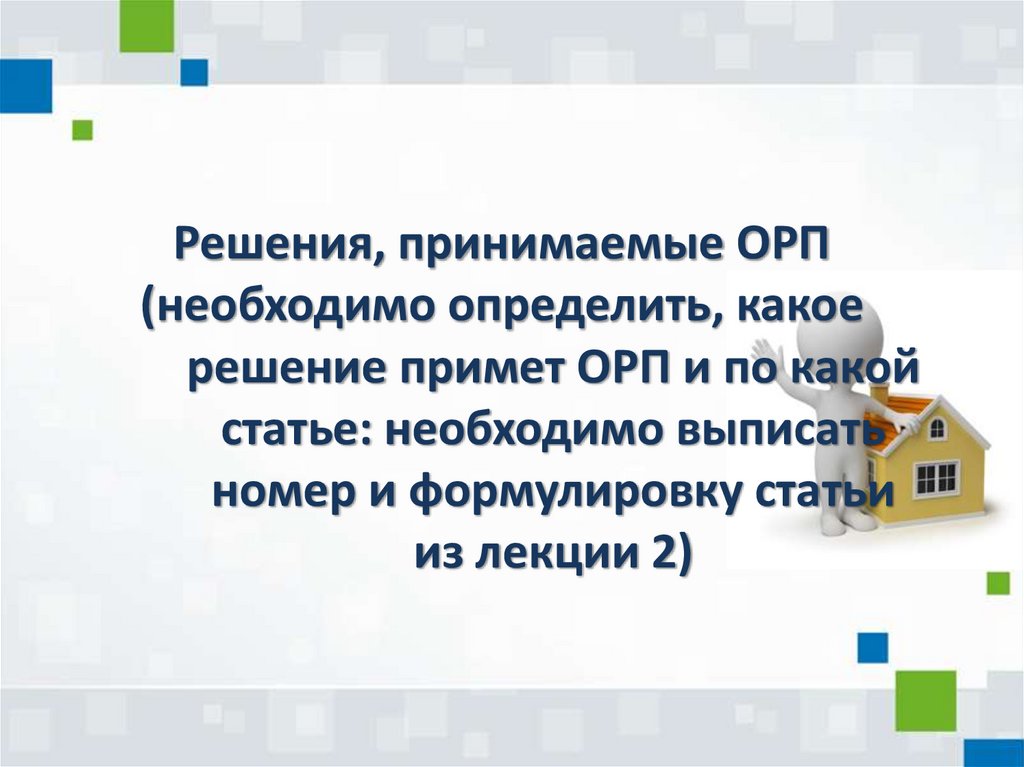 Решения, принимаемые ОРП (необходимо определить, какое решение примет ОРП и по какой статье: необходимо выписать номер и формулировку статьи из лекции 2)